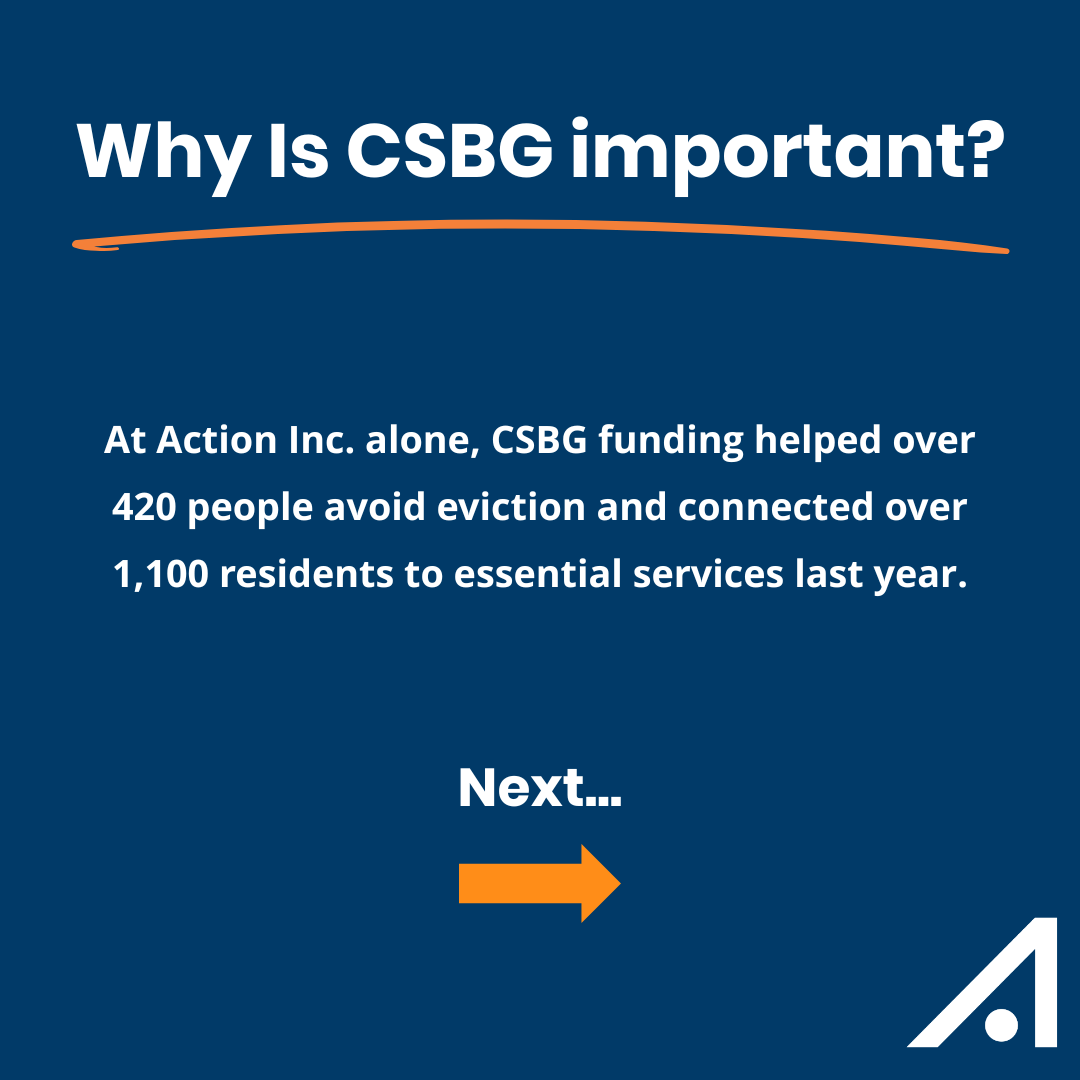 Why Is CSBG important?

At Action Inc. alone, CSBG funding helped over 420 people avoid eviction and connected over 1,100 residents to essential services last year.

Next...